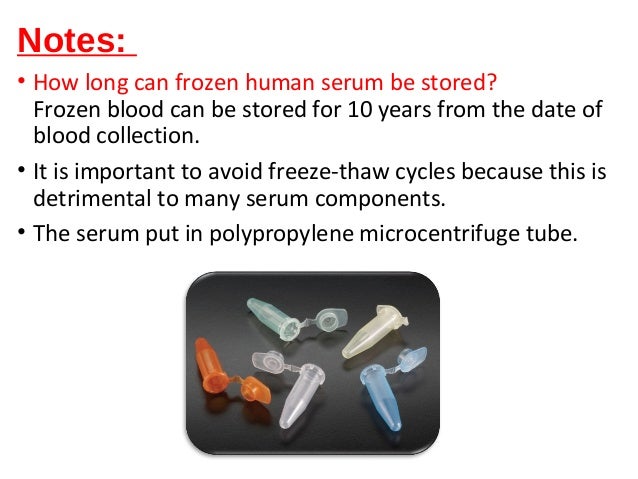 Notes:

• How long can frozen human serum be stored?
Frozen blood can be stored for 10 years from the date of blood collection.

• It is important to avoid freeze-thaw cycles because this is detrimental to many serum components.

• The serum put in polypropylene microcentrifuge tube.